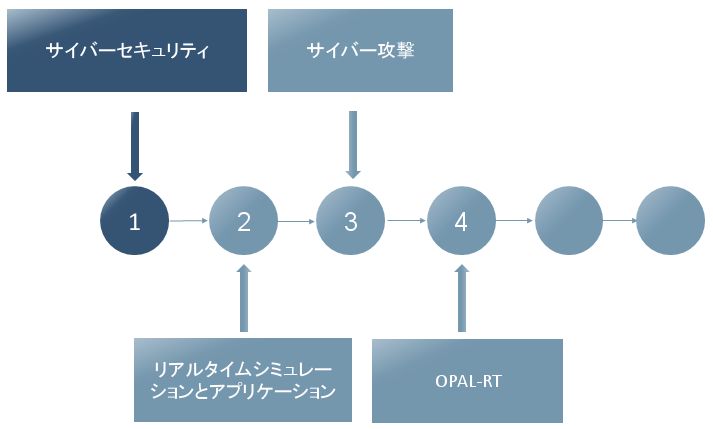 サイバーセキュリティ

サイバー攻撃

1

2

3

4

リアルタイムシミュレーションとアプリケーション

OPAL-RT